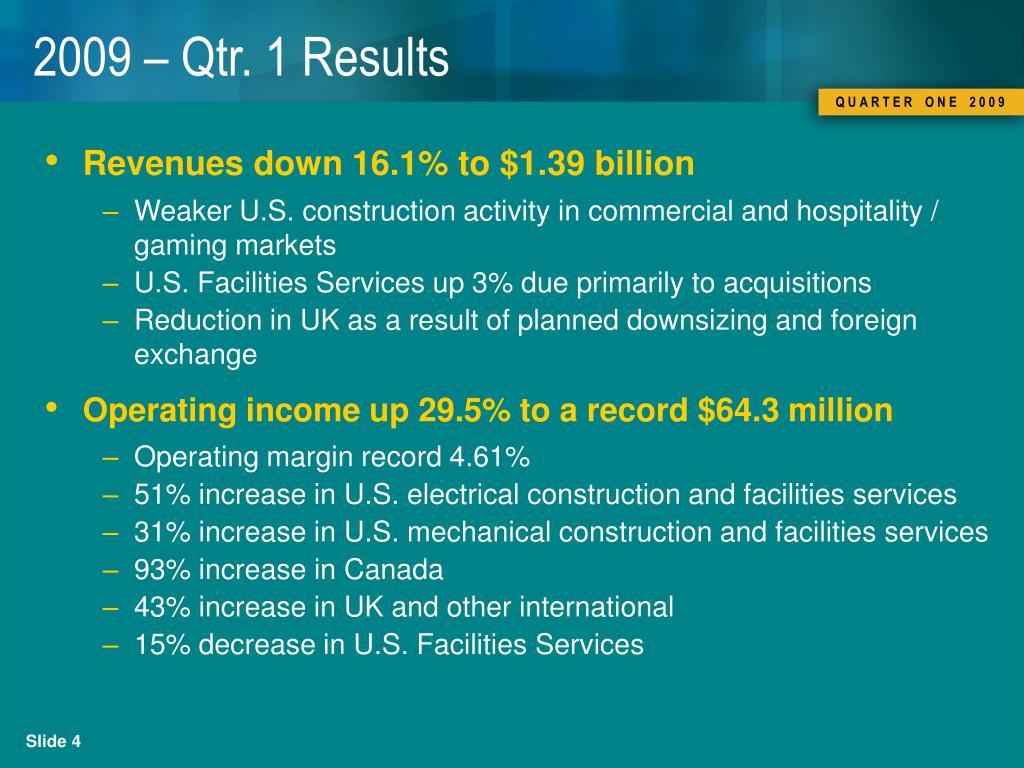 2009 – Qtr. 1 Results

QUARTER ONE 2009

• Revenues down 16.1% to $1.39 billion
– Weaker U.S. construction activity in commercial and hospitality / gaming markets
– U.S. Facilities Services up 3% due primarily to acquisitions
– Reduction in UK as a result of planned downsizing and foreign exchange

• Operating income up 29.5% to a record $64.3 million
– Operating margin record 4.61%
– 51% increase in U.S. electrical construction and facilities services
– 31% increase in U.S. mechanical construction and facilities services
– 93% increase in Canada
– 43% increase in UK and other international
– 15% decrease in U.S. Facilities Services

Slide 4